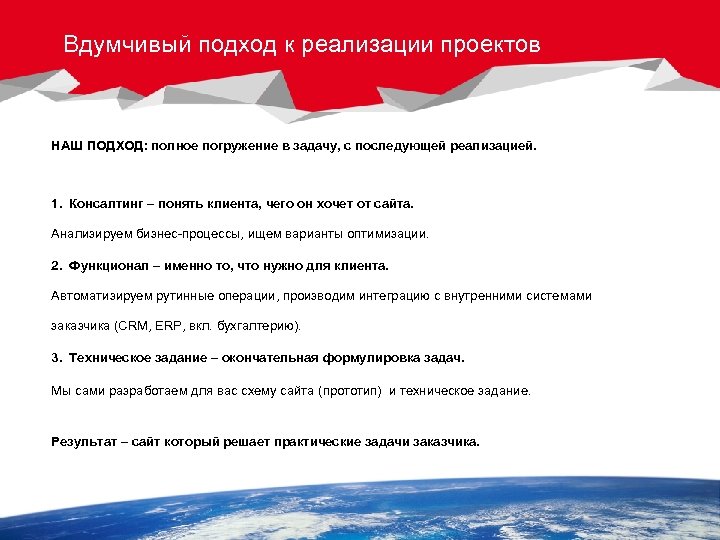 Вдумчивый подход к реализации проектов

НАШ ПОДХОД: полное погружение в задачу, с последующей реализацией.

1. Консалтинг – понять клиента, чего он хочет от сайта.

Анализируем бизнес-процессы, ищем варианты оптимизации.

2. Функционал – именно то, что нужно для клиента.

Автоматизируем рутинные операции, производим интеграцию с внутренними системами заказчика (CRM, ERP, вкл. бухгалтерию).

3. Техническое задание – окончательная формулировка задач.

Мы сами разработаем для вас схему сайта (прототип) и техническое задание.

Результат – сайт который решает практические задачи заказчика.